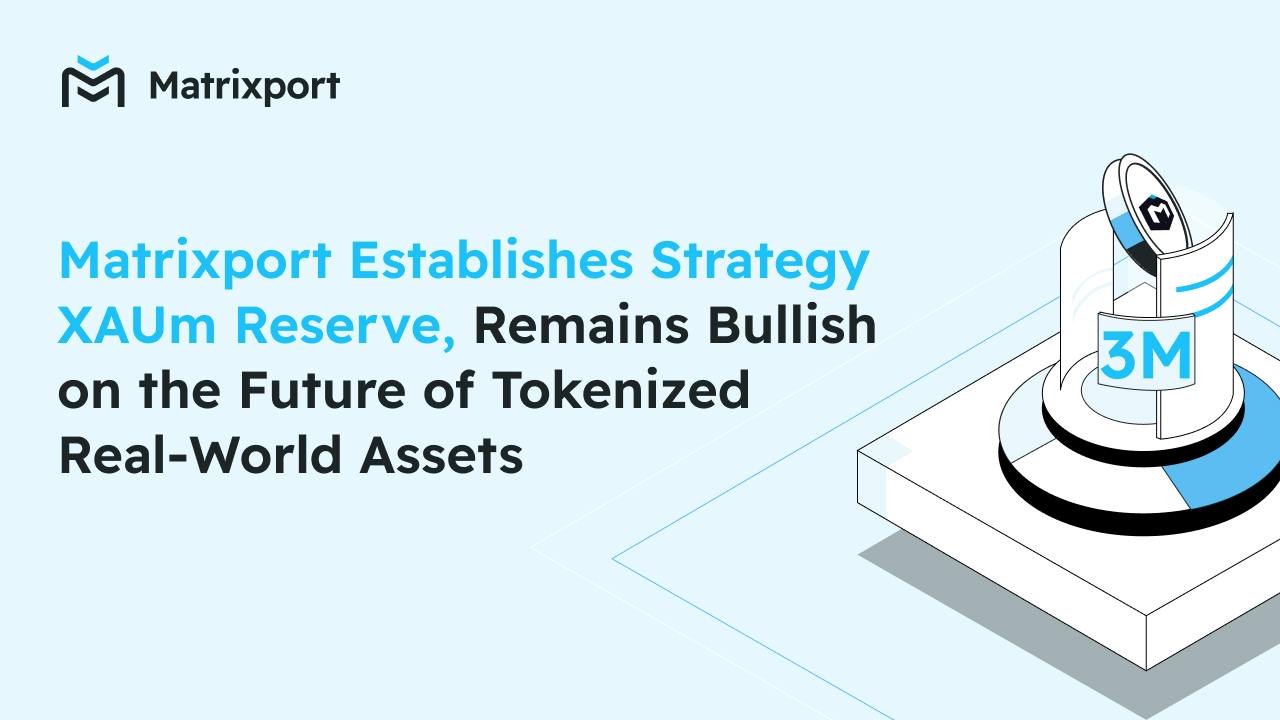 Matrixport

Matrixport Establishes Strategy XAUm Reserve, Remains Bullish on the Future of Tokenized Real-World Assets

3M